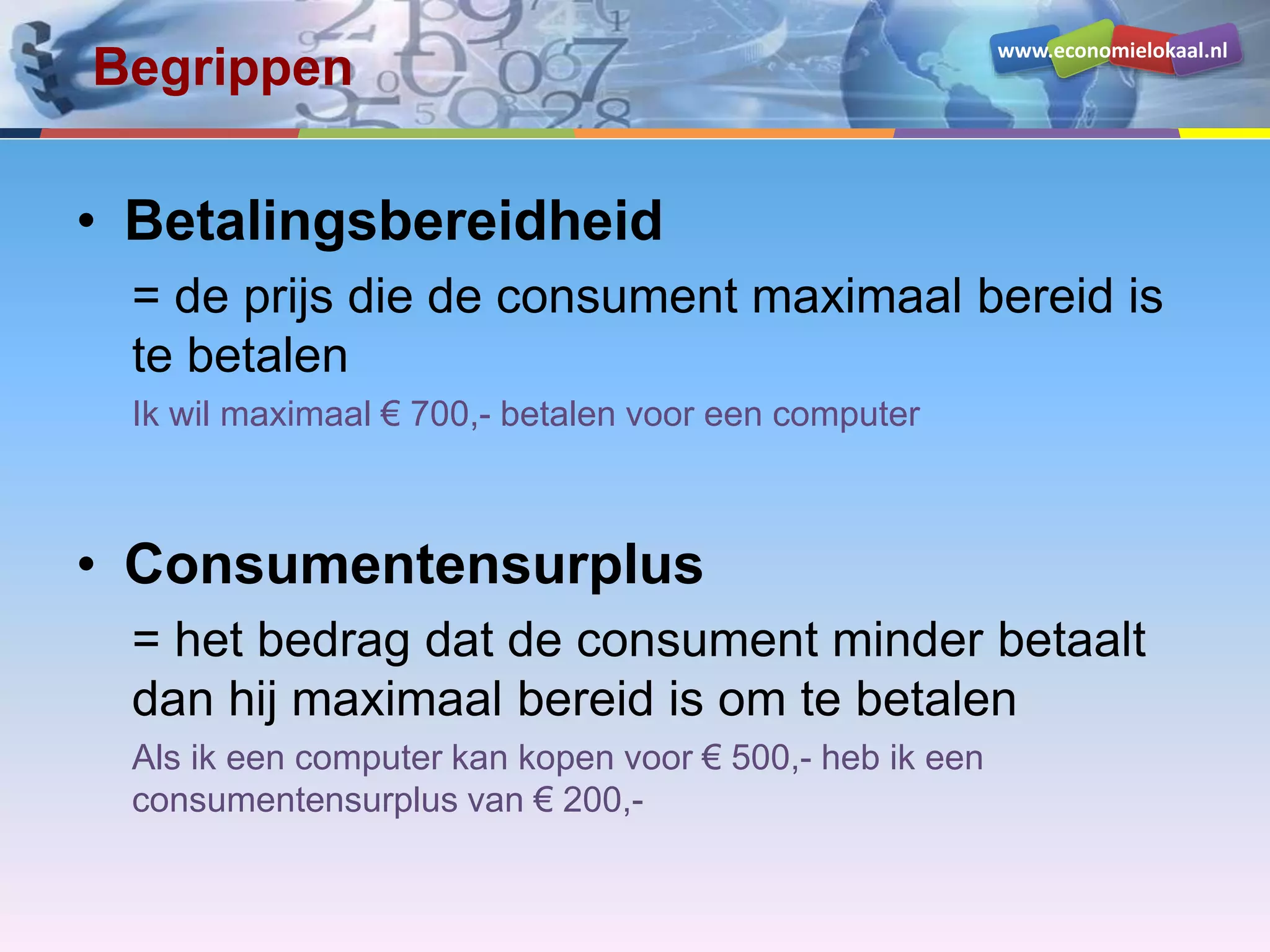 Begrippen

www.economielokaal.nl

• Betalingsbereidheid

= de prijs die de consument maximaal bereid is te betalen

Ik wil maximaal € 700,- betalen voor een computer

• Consumentensurplus

= het bedrag dat de consument minder betaalt dan hij maximaal bereid is om te betalen

Als ik een computer kan kopen voor € 500,- heb ik een consumentensurplus van € 200,-